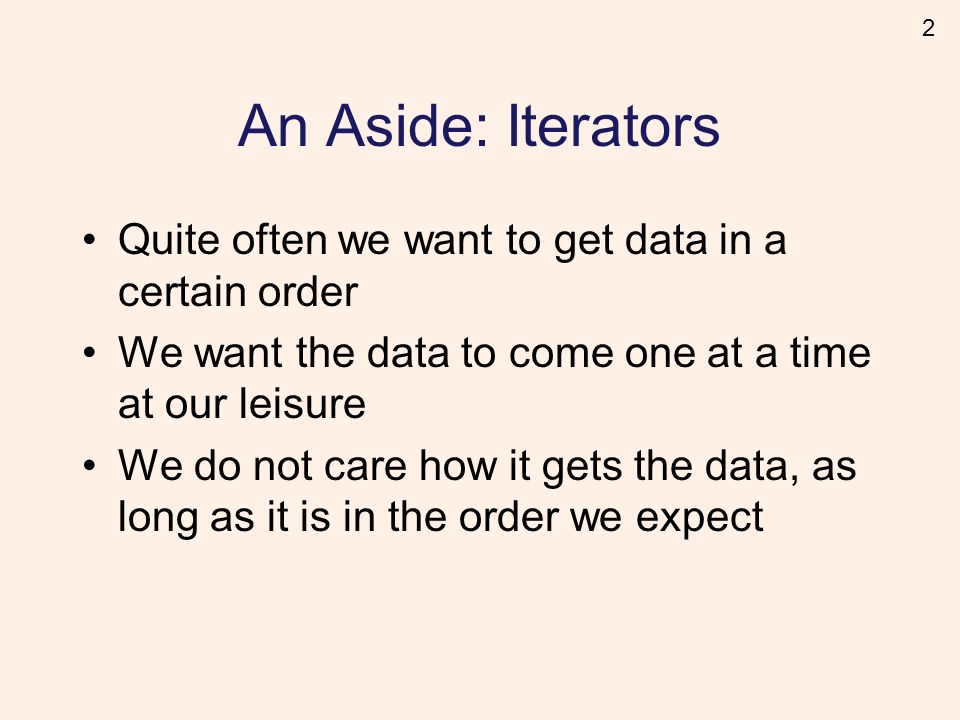 2

An Aside: Iterators

• Quite often we want to get data in a certain order
• We want the data to come one at a time at our leisure
• We do not care how it gets the data, as long as it is in the order we expect